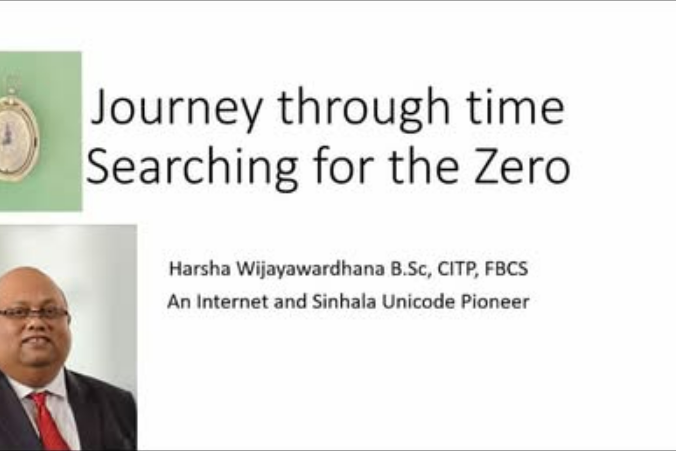 Journey through time
Searching for the Zero

Harsha Wijayawardhana B.Sc, CITP, FBCS
An Internet and Sinhala Unicode Pioneer